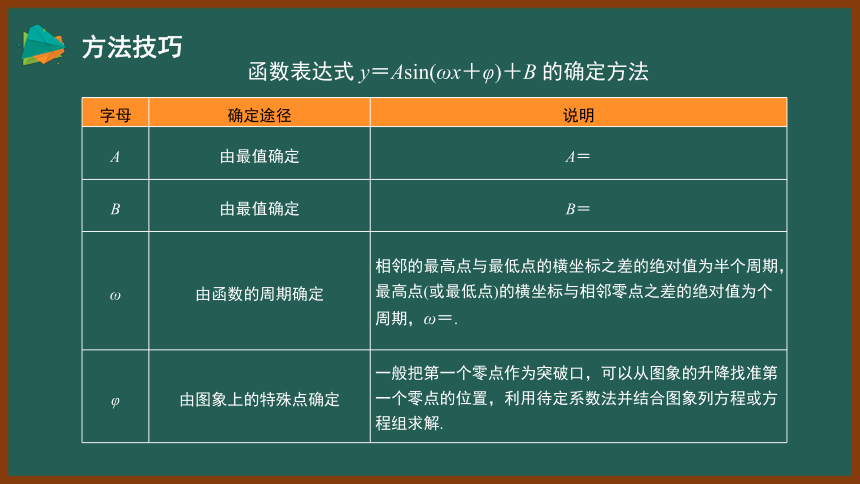 方法技巧

函数表达式 $y=A\sin(\omega x+\varphi)+B$ 的确定方法

| 字母 | 确定途径 | 说明 |
|---|---|---|
| $A$ | 由最值确定 | $A=$ |
| $B$ | 由最值确定 | $B=$ |
| $\omega$ | 由函数的周期确定 | 相邻的最高点与最低点的横坐标之差的绝对值为半个周期，最高点(或最低点)的横坐标与相邻零点之差的绝对值为个周期，$\omega=$. |
| $\varphi$ | 由图象上的特殊点确定 | 一般把第一个零点作为突破口，可以从图象的升降找准第一个零点的位置，利用待定系数法并结合图象列方程或方程组求解. |